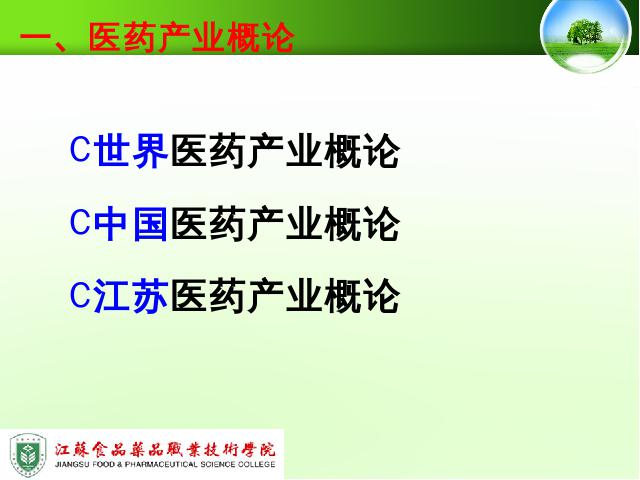 一、医药产业概论

C世界医药产业概论

C中国医药产业概论

C江苏医药产业概论

江蘇食品藥品職業技術學院
JIANGSU FOOD & PHARMACEUTICAL SCIENCE COLLEGE